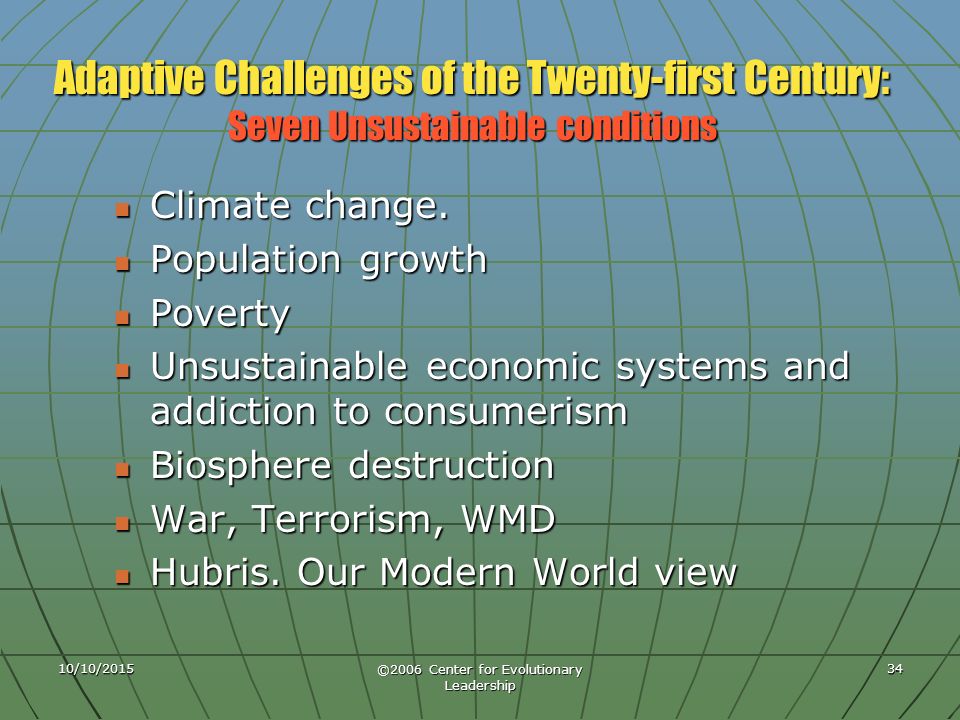 Adaptive Challenges of the Twenty-first Century:
Seven Unsustainable conditions

- Climate change.
- Population growth
- Poverty
- Unsustainable economic systems and addiction to consumerism
- Biosphere destruction
- War, Terrorism, WMD
- Hubris. Our Modern World view

10/10/2015

©2006 Center for Evolutionary Leadership

34